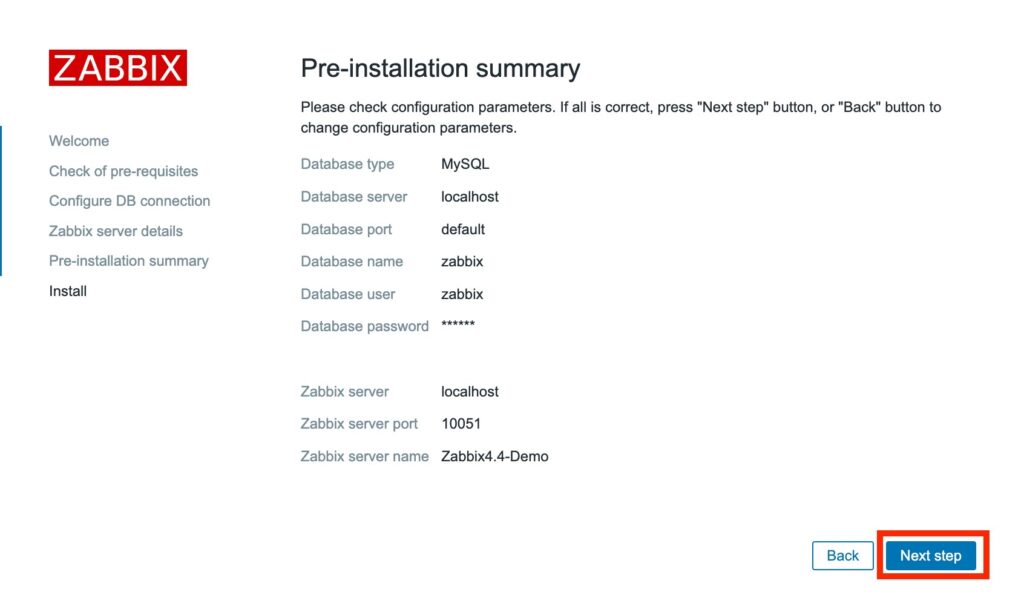 ZABBIX

Welcome
Check of pre-requisites
Configure DB connection
Zabbix server details
Pre-installation summary
Install

Pre-installation summary

Please check configuration parameters. If all is correct, press "Next step" button, or "Back" button to change configuration parameters.

| Database type | MySQL |
|---|---|
| Database server | localhost |
| Database port | default |
| Database name | zabbix |
| Database user | zabbix |
| Database password | ****** |

| Zabbix server | localhost |
|---|---|
| Zabbix server port | 10051 |
| Zabbix server name | Zabbix4.4-Demo |

Back
Next step